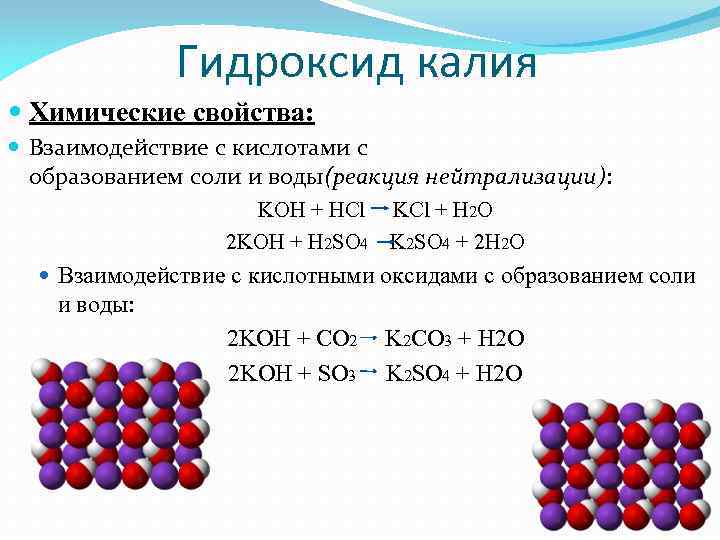 Гидроксид калия

Химические свойства:

Взаимодействие с кислотами с образованием соли и воды(реакция нейтрализации):

$KOH + HCl \rightarrow KCl + H_2O$

$2KOH + H_2SO_4 \rightarrow K_2SO_4 + 2H_2O$

Взаимодействие с кислотными оксидами с образованием соли и воды:

$2KOH + CO_2 \rightarrow K_2CO_3 + H2O$

$2KOH + SO_3 \rightarrow K_2SO_4 + H2O$